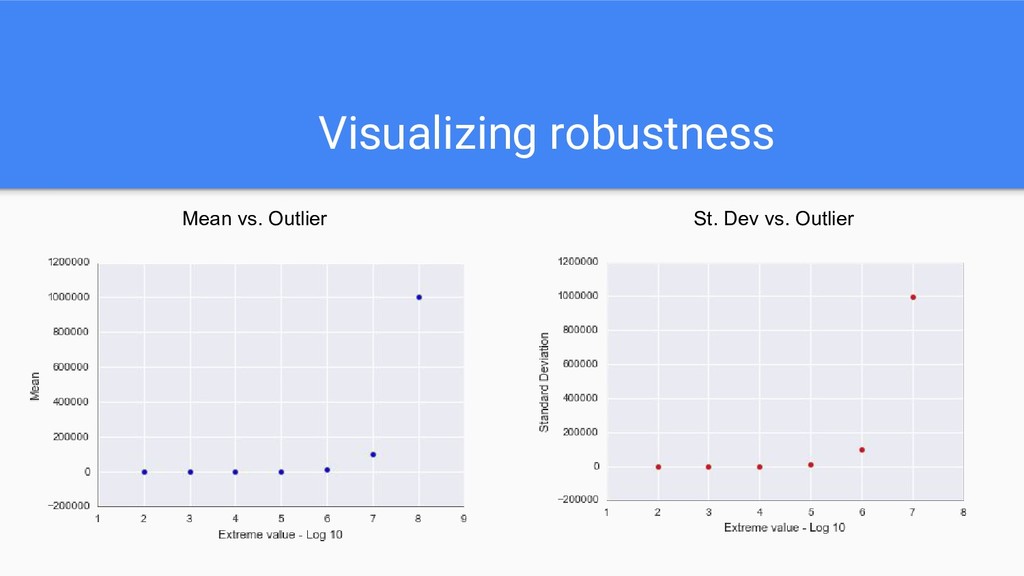 Visualizing robustness

Mean vs. Outlier

1200000
1000000
800000
600000
400000
200000
0
−200000
Mean
1
2
3
4
5
6
7
8
9
Extreme value - Log 10

St. Dev vs. Outlier

1200000
1000000
800000
600000
400000
200000
0
−200000
Standard Deviation
1
2
3
4
5
6
7
8
Extreme value - Log 10